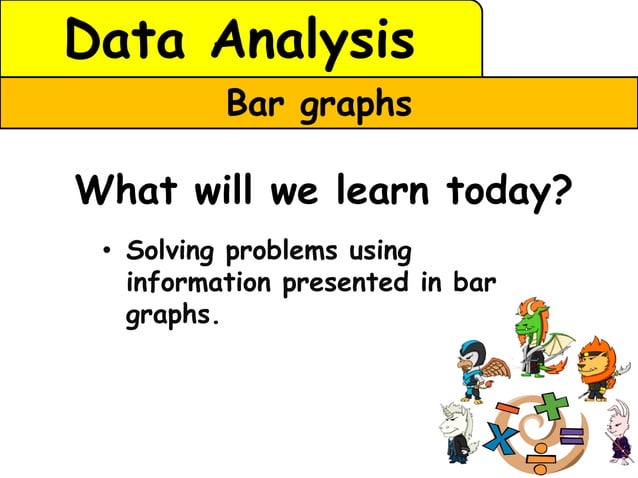 Data Analysis

Bar graphs

What will we learn today?

• Solving problems using information presented in bar graphs.